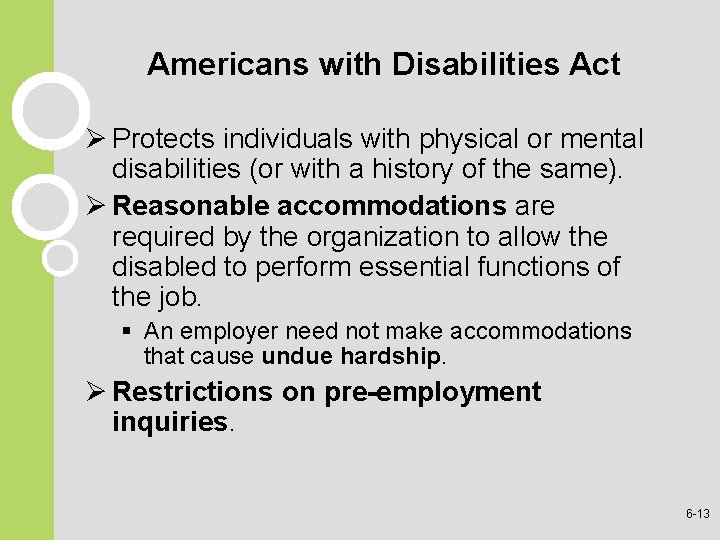 Americans with Disabilities Act

➢ Protects individuals with physical or mental disabilities (or with a history of the same).

➢ Reasonable accommodations are required by the organization to allow the disabled to perform essential functions of the job.

▪ An employer need not make accommodations that cause undue hardship.

➢ Restrictions on pre-employment inquiries.

6-13